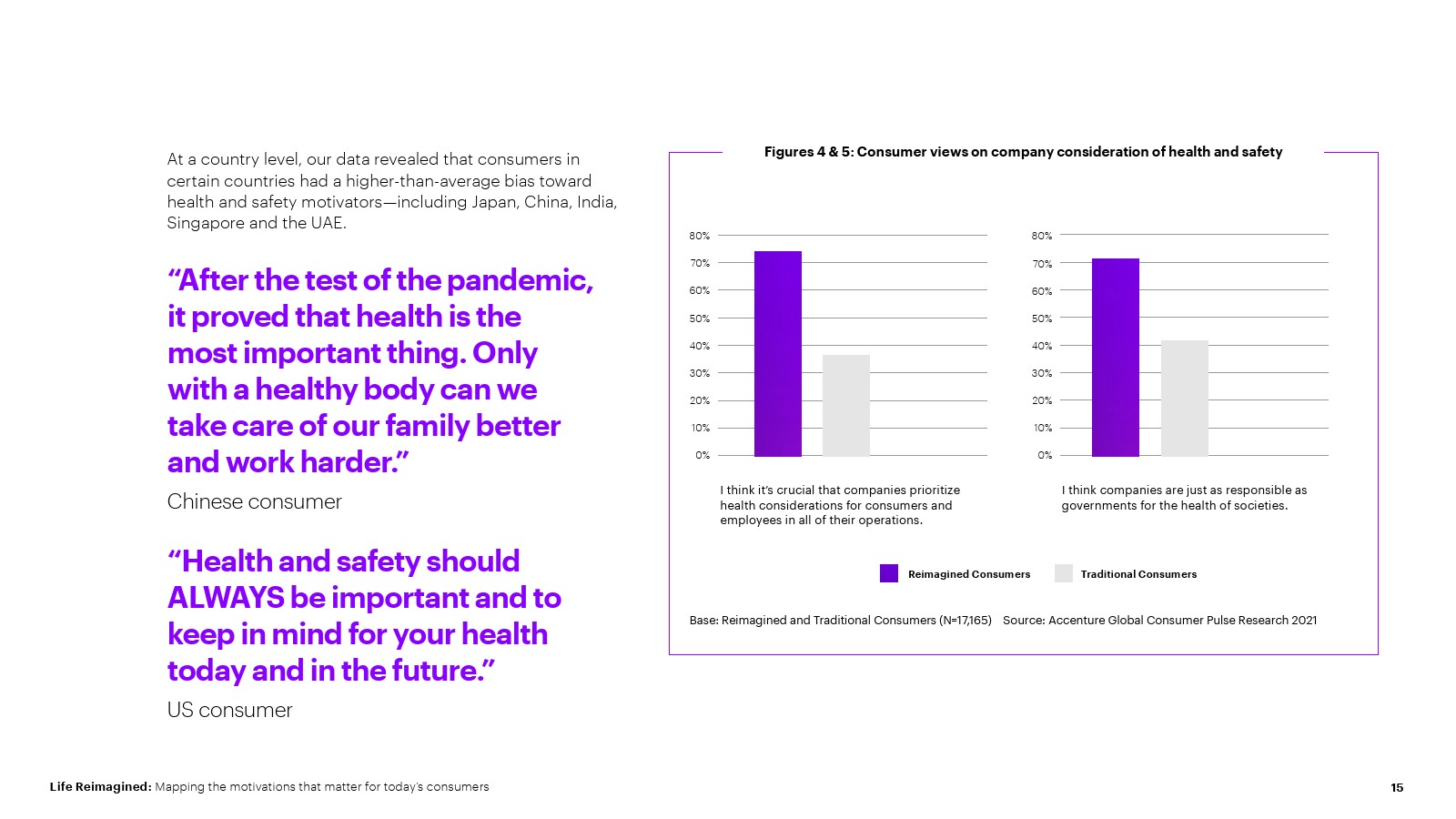 At a country level, our data revealed that consumers in certain countries had a higher-than-average bias toward health and safety motivators—including Japan, China, India, Singapore and the UAE.

“After the test of the pandemic, it proved that health is the most important thing. Only with a healthy body can we take care of our family better and work harder.”

Chinese consumer

“Health and safety should ALWAYS be important and to keep in mind for your health today and in the future.”

US consumer

Figures 4 & 5: Consumer views on company consideration of health and safety

80%
70%
60%
50%
40%
30%
20%
10%
0%

I think it’s crucial that companies prioritize health considerations for consumers and employees in all of their operations.

80%
70%
60%
50%
40%
30%
20%
10%
0%

I think companies are just as responsible as governments for the health of societies.

Reimagined Consumers
Traditional Consumers

Base: Reimagined and Traditional Consumers (N=17,165) Source: Accenture Global Consumer Pulse Research 2021

Life Reimagined: Mapping the motivations that matter for today’s consumers

15